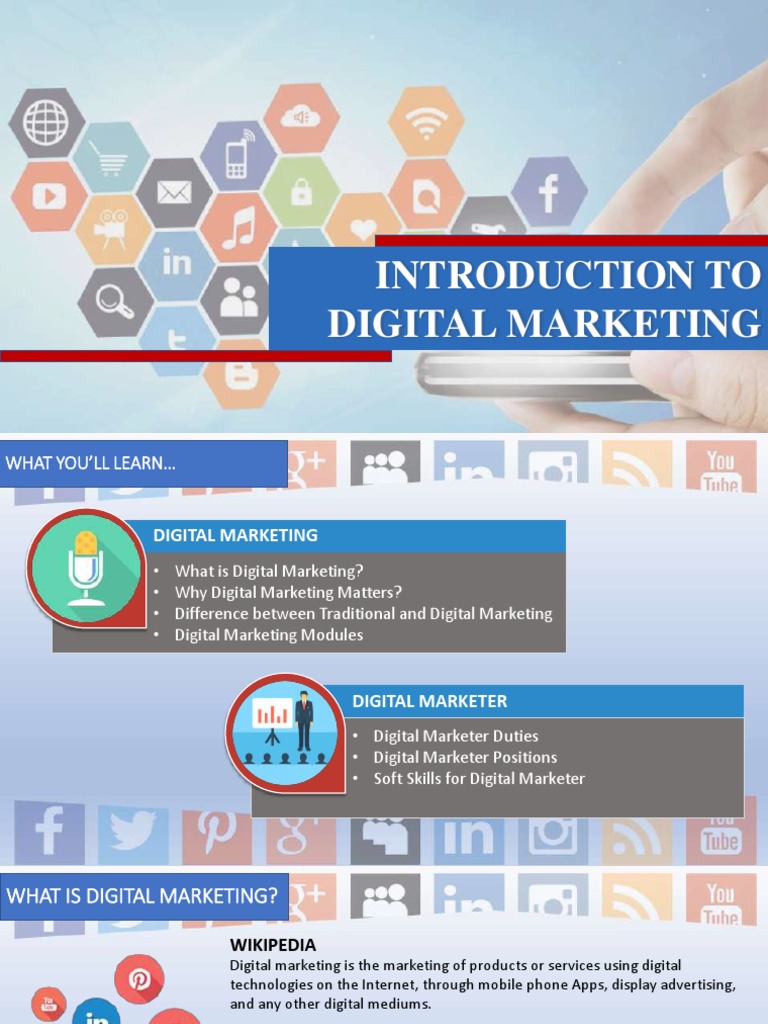 INTRODUCTION TO DIGITAL MARKETING

WHAT YOU'LL LEARN...

DIGITAL MARKETING

• What is Digital Marketing?
• Why Digital Marketing Matters?
• Difference between Traditional and Digital Marketing
• Digital Marketing Modules

DIGITAL MARKETER

• Digital Marketer Duties
• Digital Marketer Positions
• Soft Skills for Digital Marketer

WHAT IS DIGITAL MARKETING?

WIKIPEDIA
Digital marketing is the marketing of products or services using digital technologies on the Internet, through mobile phone Apps, display advertising, and any other digital mediums.